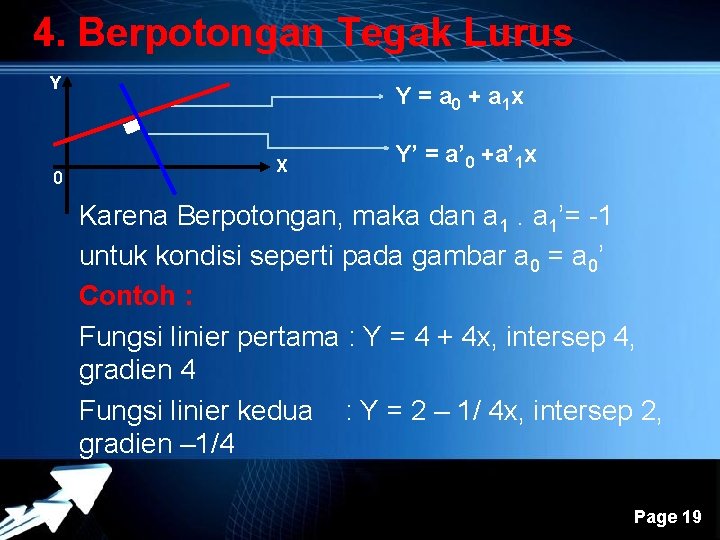 4. Berpotongan Tegak Lurus

Y

0

X

$Y = a_0 + a_1x$

$Y' = a'_0 + a'_1x$

Karena Berpotongan, maka dan $a_1 . a_1' = -1$ untuk kondisi seperti pada gambar $a_0 = a_0'$

Contoh :

Fungsi linier pertama : Y = 4 + 4x, intersep 4, gradien 4

Fungsi linier kedua : Y = 2 – 1/ 4x, intersep 2, gradien –1/4

Page 19